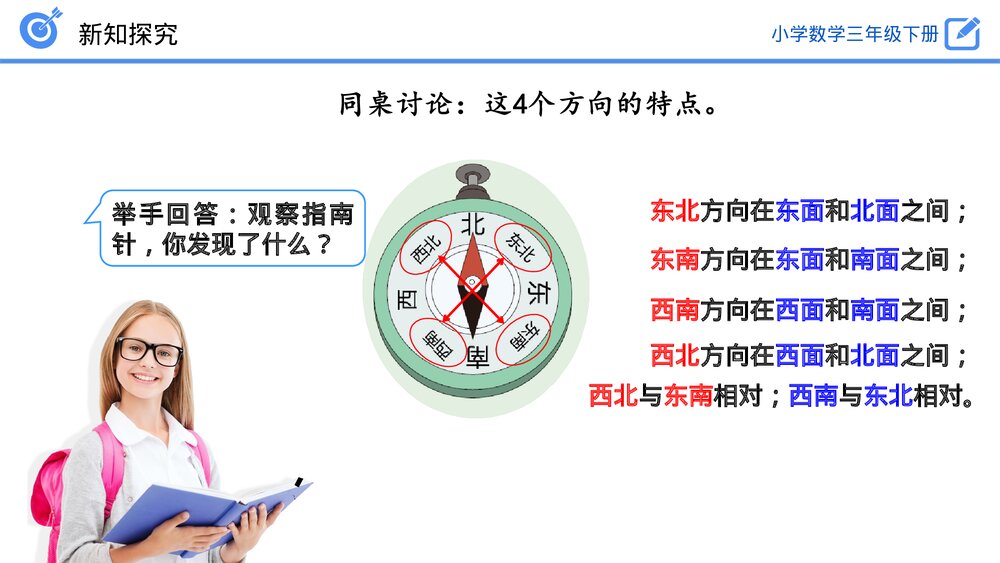 新知探究

小学数学三年级下册

同桌讨论：这4个方向的特点。

举手回答：观察指南针，你发现了什么？

北
东北
东
东南
南
西南
西
西北

东北方向在东面和北面之间；
东南方向在东面和南面之间；
西南方向在西面和南面之间；
西北方向在西面和北面之间；
西北与东南相对；西南与东北相对。